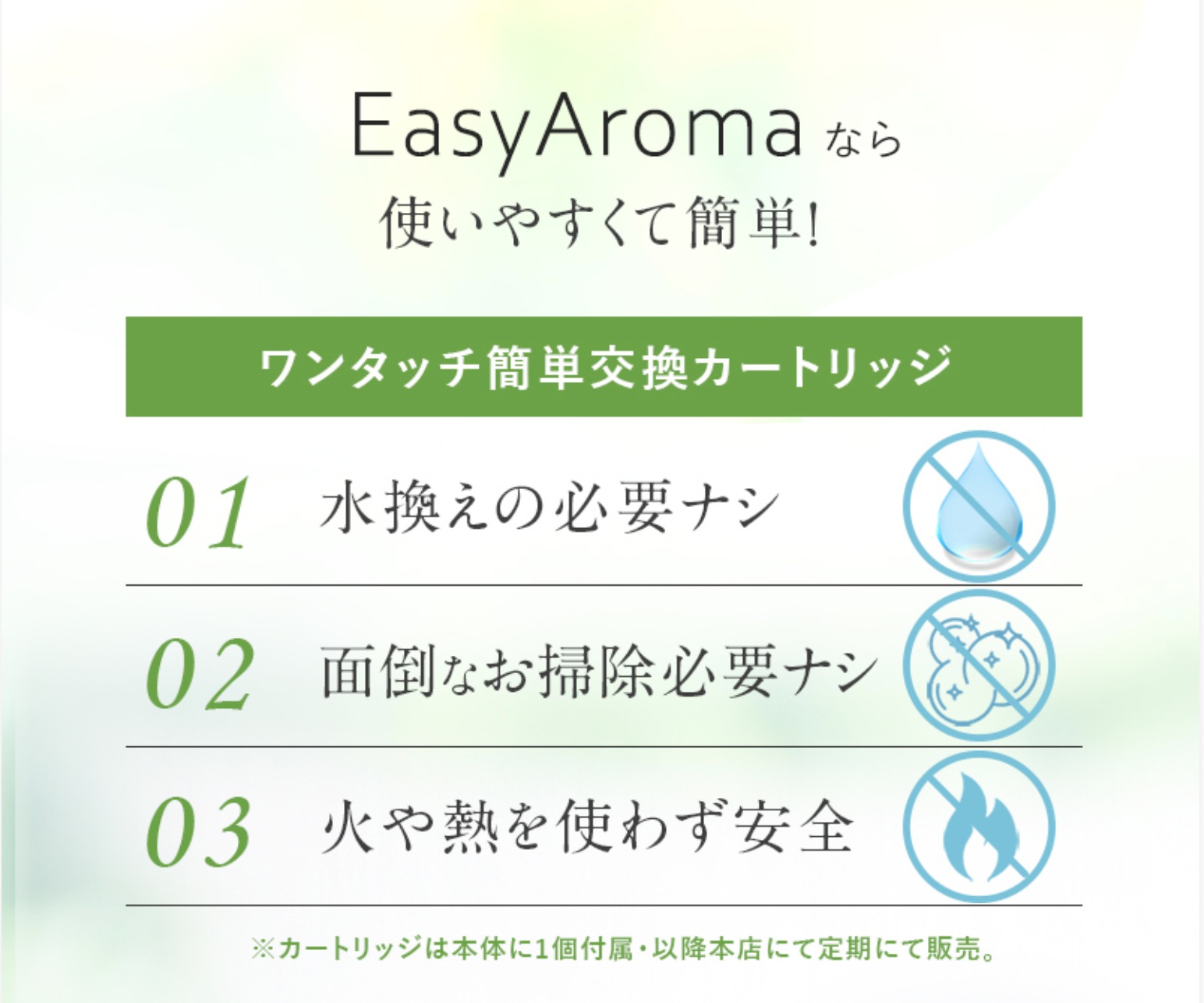 EasyAroma なら
使いやすくて簡単!

ワンタッチ簡単交換カートリッジ

01 水換えの必要ナシ

02 面倒なお掃除必要ナシ

03 火や熱を使わず安全

※カートリッジは本体に1個付属・以降本店にて定期にて販売。